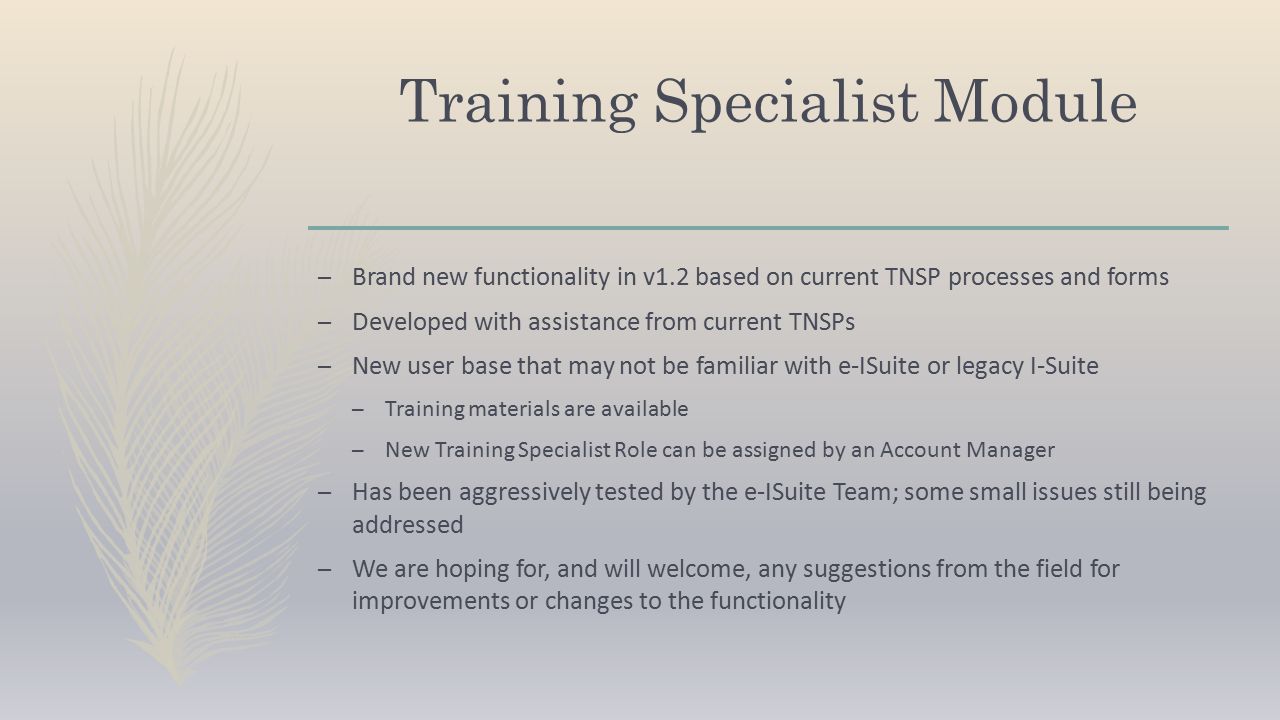 Training Specialist Module

– Brand new functionality in v1.2 based on current TNSP processes and forms

– Developed with assistance from current TNSPs

– New user base that may not be familiar with e-ISuite or legacy I-Suite

– Training materials are available

– New Training Specialist Role can be assigned by an Account Manager

– Has been aggressively tested by the e-ISuite Team; some small issues still being addressed

– We are hoping for, and will welcome, any suggestions from the field for improvements or changes to the functionality